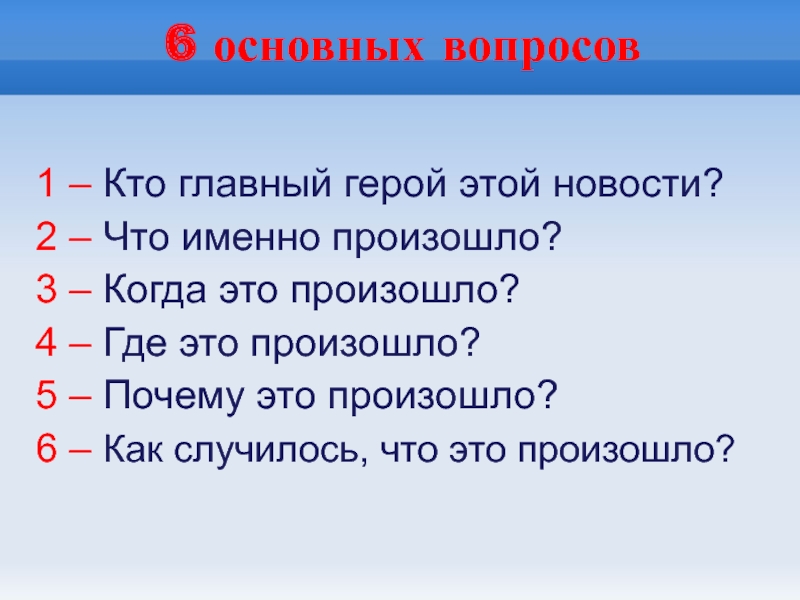 6 основных вопросов

1 – Кто главный герой этой новости?
2 – Что именно произошло?
3 – Когда это произошло?
4 – Где это произошло?
5 – Почему это произошло?
6 – Как случилось, что это произошло?